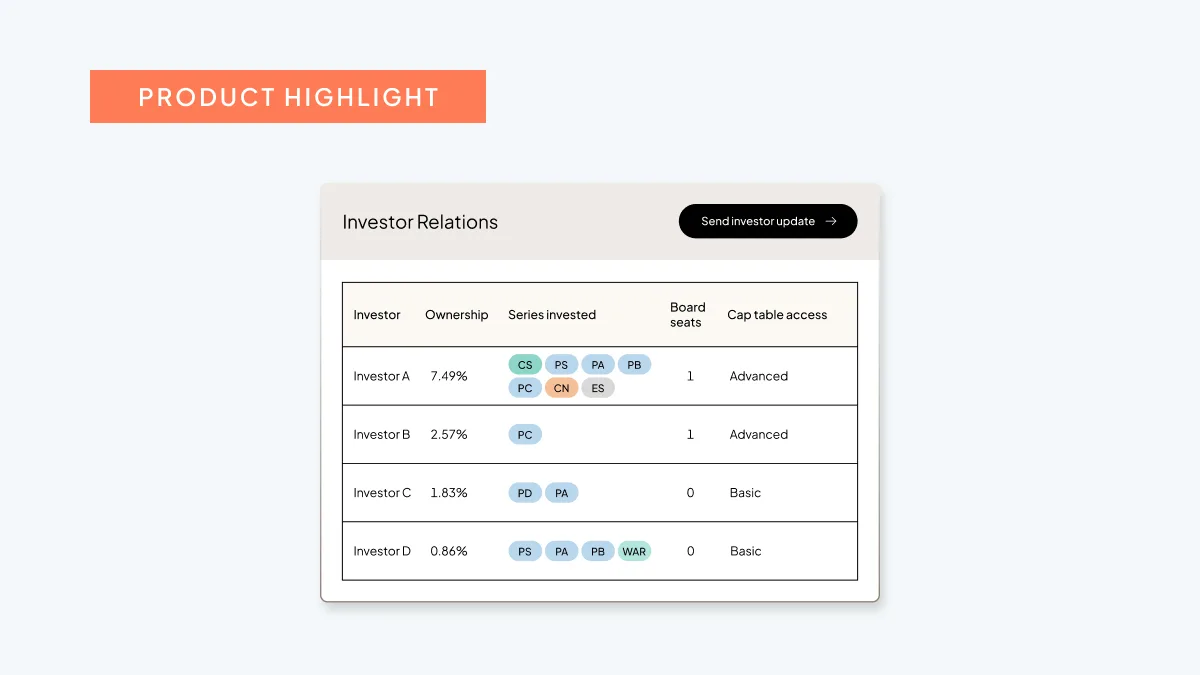 PRODUCT HIGHLIGHT

Investor Relations

Send investor update →

| Investor | Ownership | Series invested | Board seats | Cap table access |
|---|---|---|---|---|
| Investor A | 7.49% | CS PS PA PB PC CN ES | 1 | Advanced |
| Investor B | 2.57% | PC | 1 | Advanced |
| Investor C | 1.83% | PD PA | 0 | Basic |
| Investor D | 0.86% | PS PA PB WAR | 0 | Basic |